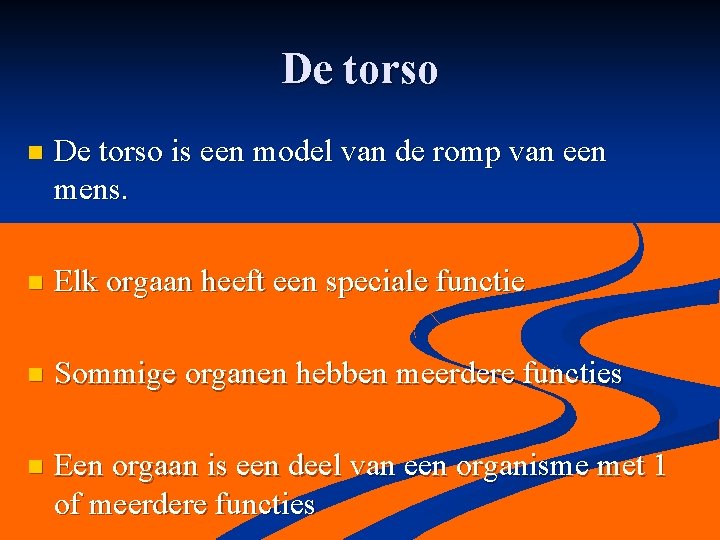 De torso

• De torso is een model van de romp van een mens.

• Elk orgaan heeft een speciale functie

• Sommige organen hebben meerdere functies

• Een orgaan is een deel van een organisme met 1 of meerdere functies